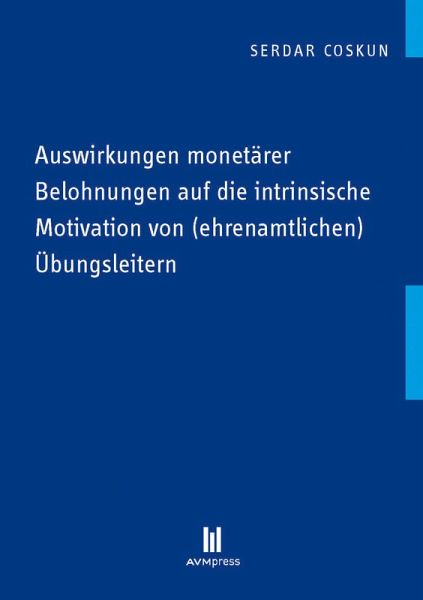 SERDAR COSKUN

Auswirkungen monetärer Belohnungen auf die intrinsische Motivation von (ehrenamtlichen) Übungsleitern

AVMpress